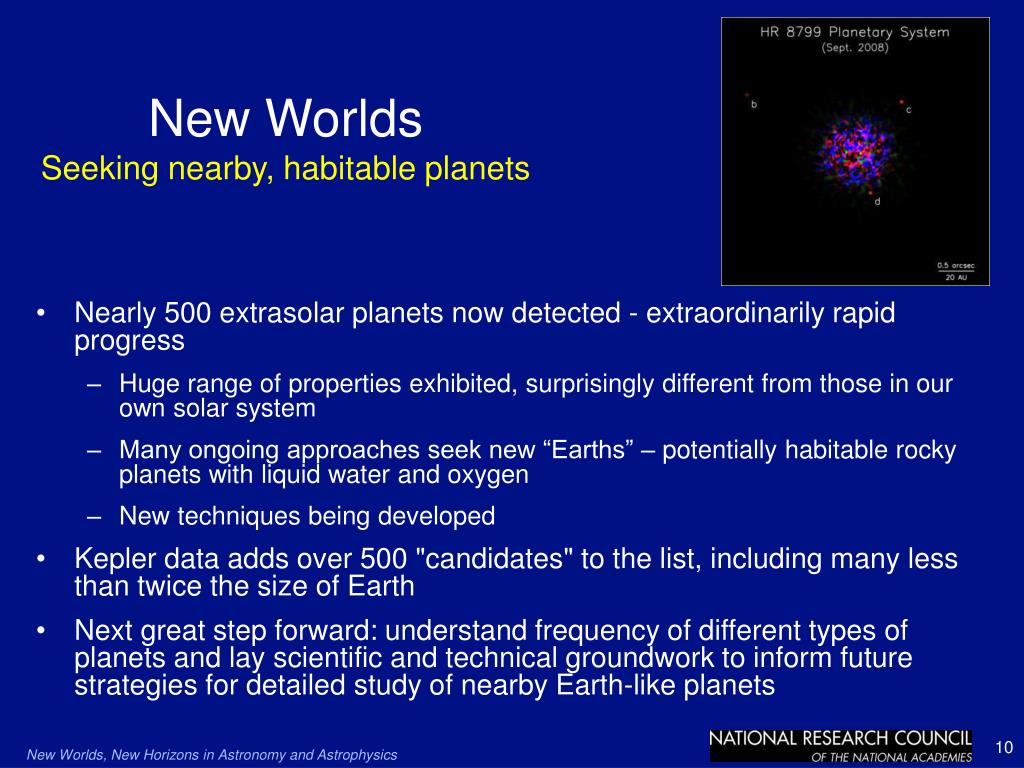 New Worlds
Seeking nearby, habitable planets

HR 8799 Planetary System
(Sept. 2008)

b

c

d

0.5 arcsec
20 AU

• Nearly 500 extrasolar planets now detected - extraordinarily rapid progress
– Huge range of properties exhibited, surprisingly different from those in our own solar system
– Many ongoing approaches seek new “Earths” – potentially habitable rocky planets with liquid water and oxygen
– New techniques being developed
• Kepler data adds over 500 "candidates" to the list, including many less than twice the size of Earth
• Next great step forward: understand frequency of different types of planets and lay scientific and technical groundwork to inform future strategies for detailed study of nearby Earth-like planets

New Worlds, New Horizons in Astronomy and Astrophysics

NATIONAL RESEARCH COUNCIL
OF THE NATIONAL ACADEMIES

10